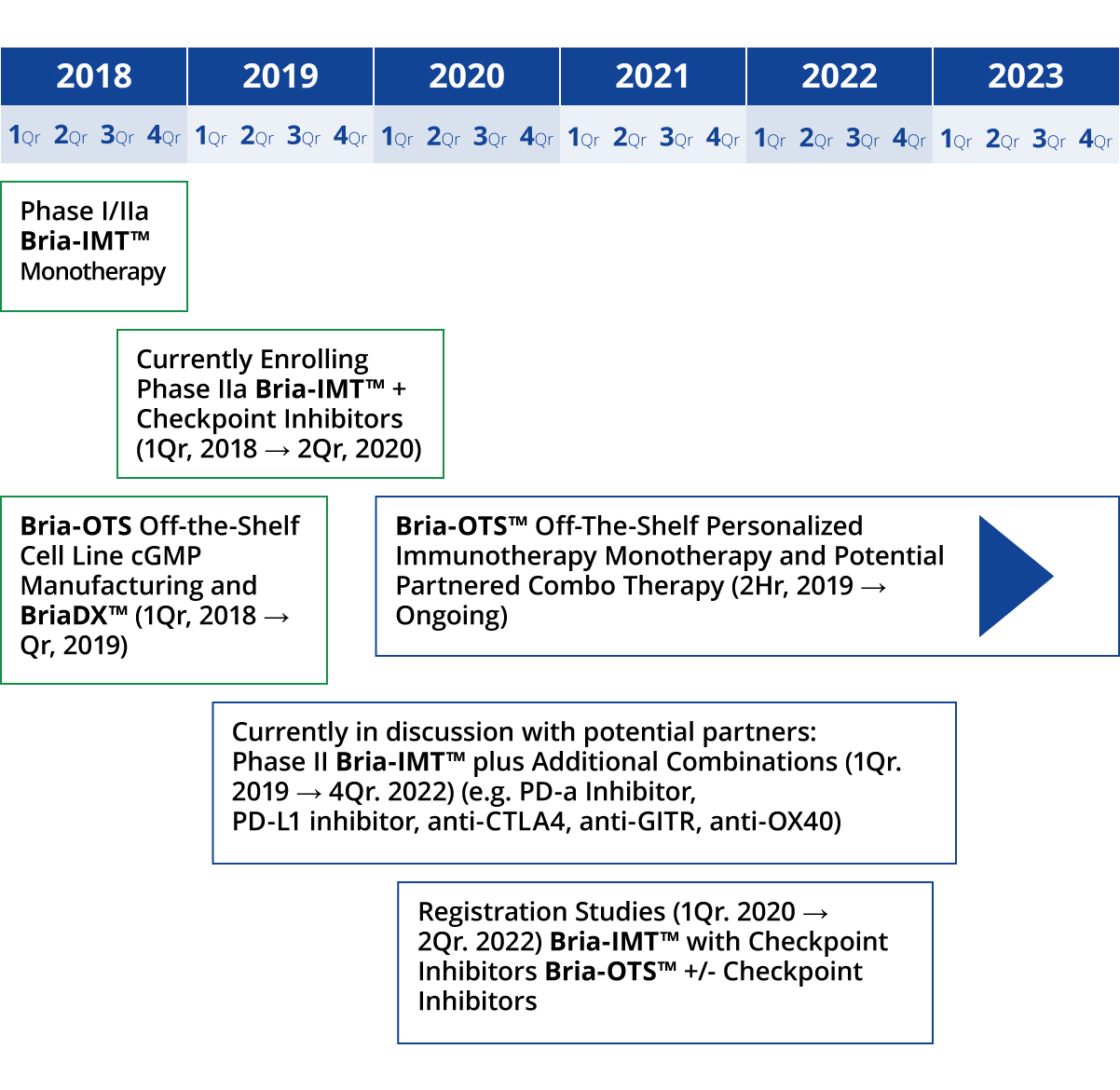 | 2018 | 2019 | 2020 | 2021 | 2022 | 2023 |
|---|---|---|---|---|---|
| 1Qr 2Qr 3Qr 4Qr | 1Qr 2Qr 3Qr 4Qr | 1Qr 2Qr 3Qr 4Qr | 1Qr 2Qr 3Qr 4Qr | 1Qr 2Qr 3Qr 4Qr | 1Qr 2Qr 3Qr 4Qr |

Phase I/IIa
Bria-IMT™
Monotherapy

Currently Enrolling
Phase IIa Bria-IMT™ + Checkpoint Inhibitors (1Qr, 2018 → 2Qr, 2020)

Bria-OTS Off-the-Shelf Cell Line cGMP Manufacturing and BriaDX™ (1Qr, 2018 → Qr, 2019)

Bria-OTS™ Off-The-Shelf Personalized Immunotherapy Monotherapy and Potential Partnered Combo Therapy (2Hr, 2019 → Ongoing)

Currently in discussion with potential partners:
Phase II Bria-IMT™ plus Additional Combinations (1Qr. 2019 → 4Qr. 2022) (e.g. PD-a Inhibitor,
PD-L1 inhibitor, anti-CTLA4, anti-GITR, anti-OX40)

Registration Studies (1Qr. 2020 → 2Qr. 2022) Bria-IMT™ with Checkpoint Inhibitors Bria-OTS™ +/- Checkpoint Inhibitors